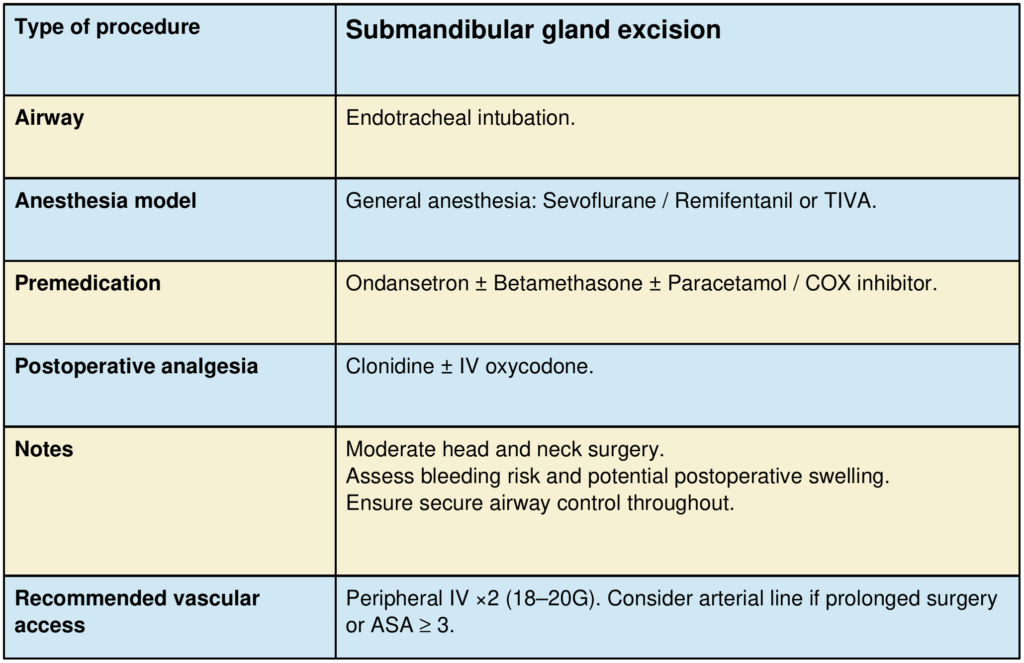 | Type of procedure | Submandibular gland excision |
|---|---|
| Airway | Endotracheal intubation. |
| Anesthesia model | General anesthesia: Sevoflurane / Remifentanil or TIVA. |
| Premedication | Ondansetron ± Betamethasone ± Paracetamol / COX inhibitor. |
| Postoperative analgesia | Clonidine ± IV oxycodone. |
| Notes | Moderate head and neck surgery. Assess bleeding risk and potential postoperative swelling. Ensure secure airway control throughout. |
| Recommended vascular access | Peripheral IV ×2 (18–20G). Consider arterial line if prolonged surgery or ASA ≥ 3. |